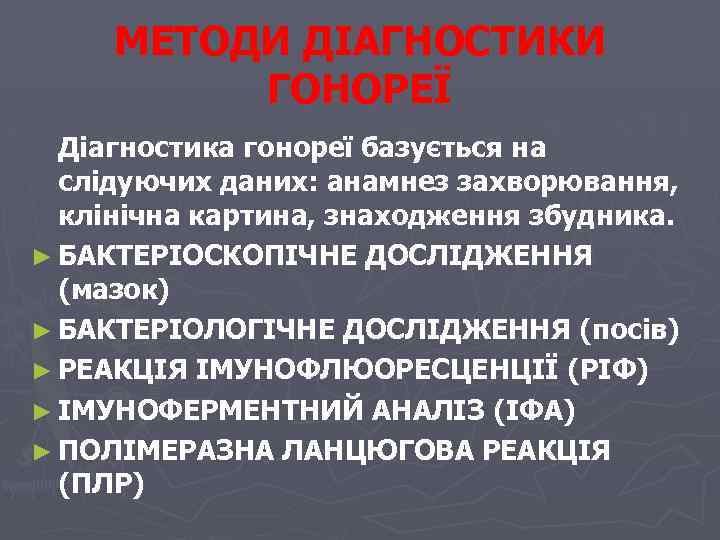 МЕТОДИ ДІАГНОСТИКИ ГОНОРЕЇ

Діагностика гонореї базується на слідуючих даних: анамнез захворювання, клінічна картина, знаходження збудника.

► БАКТЕРІОСКОПІЧНЕ ДОСЛІДЖЕННЯ (мазок)
► БАКТЕРІОЛОГІЧНЕ ДОСЛІДЖЕННЯ (посів)
► РЕАКЦІЯ ІМУНОФЛЮОРЕСЦЕНЦІЇ (РІФ)
► ІМУНОФЕРМЕНТНИЙ АНАЛІЗ (ІФА)
► ПОЛІМЕРАЗНА ЛАНЦЮГОВА РЕАКЦІЯ (ПЛР)